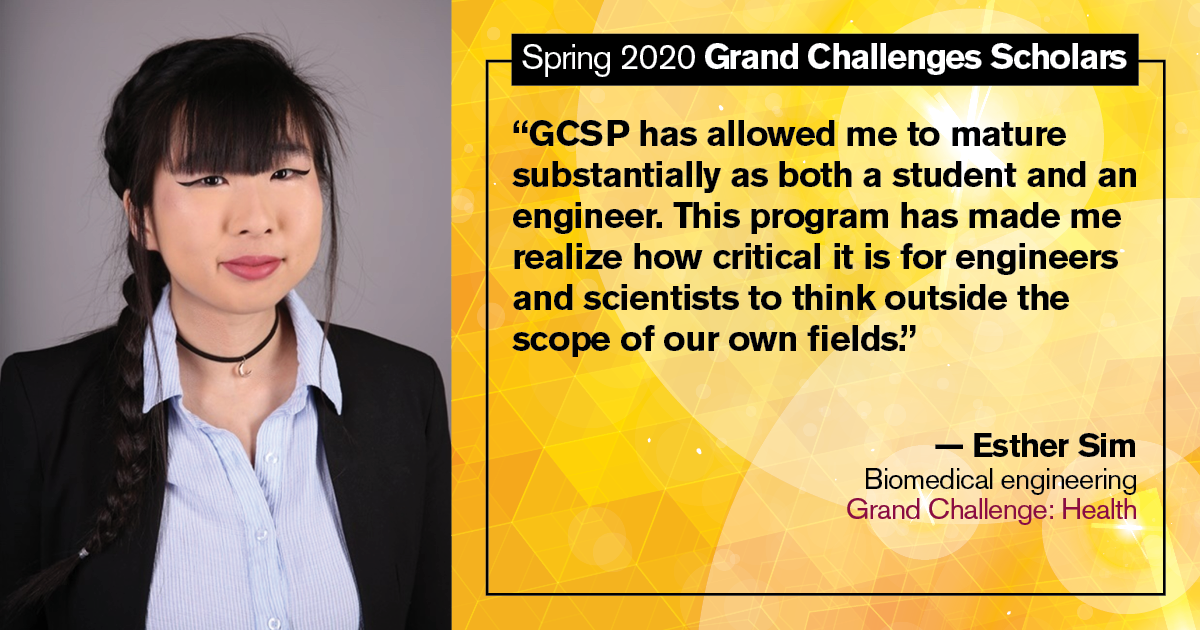 Spring 2020 Grand Challenges Scholars

“GCSP has allowed me to mature substantially as both a student and an engineer. This program has made me realize how critical it is for engineers and scientists to think outside the scope of our own fields.”

— Esther Sim
Biomedical engineering
Grand Challenge: Health